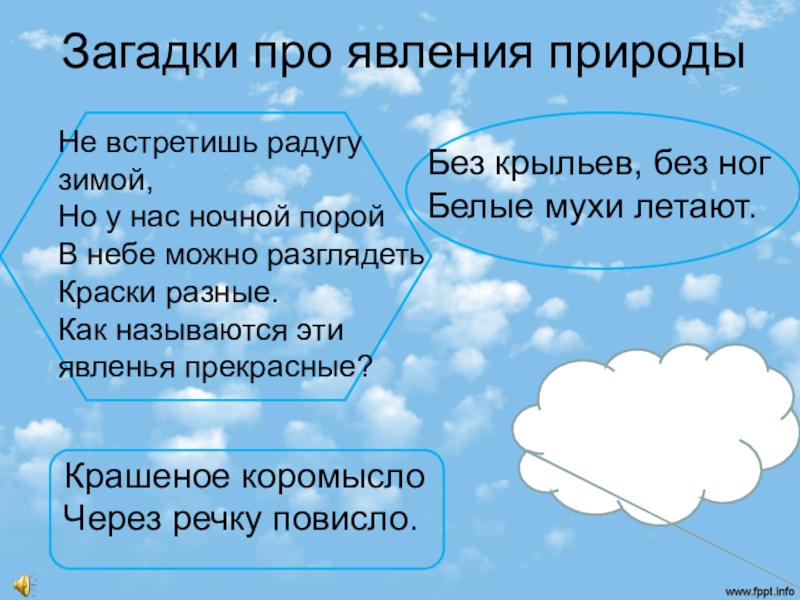 Загадки про явления природы

Не встретишь радугу зимой,
Но у нас ночной порой
В небе можно разглядеть
Краски разные.
Как называются эти явленья прекрасные?

Без крыльев, без ног
Белые мухи летают.

Крашеное коромысло
Через речку повисло.

www.fppt.info